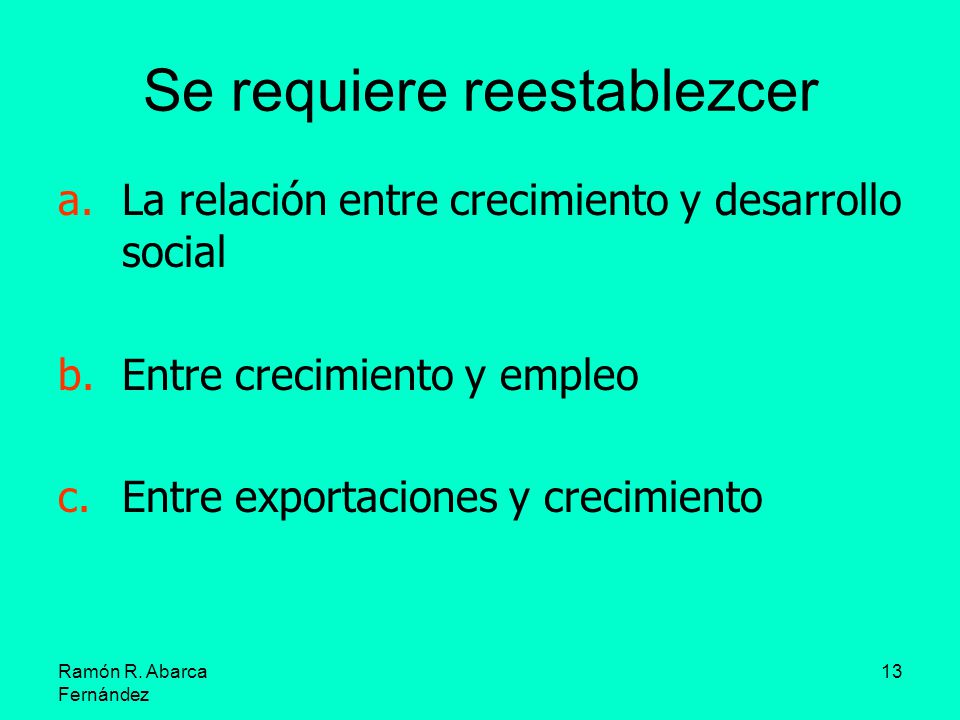 Se requiere reestablezcer

a. La relación entre crecimiento y desarrollo social

b. Entre crecimiento y empleo

c. Entre exportaciones y crecimiento

Ramón R. Abarca Fernández

13